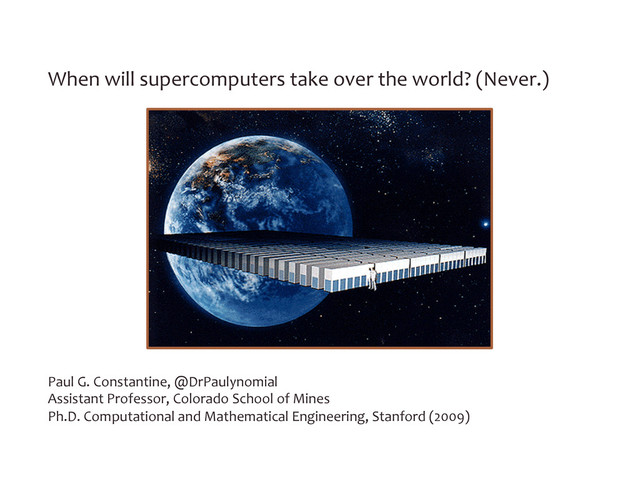 When will supercomputers take over the world? (Never.)

Paul G. Constantine, @DrPaulynomial
Assistant Professor, Colorado School of Mines
Ph.D. Computational and Mathematical Engineering, Stanford (2009)